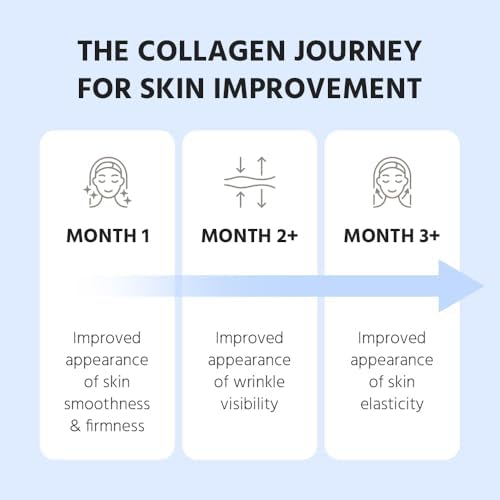 THE COLLAGEN JOURNEY FOR SKIN IMPROVEMENT

MONTH 1

Improved appearance of skin smoothness & firmness

MONTH 2+

Improved appearance of wrinkle visibility

MONTH 3+

Improved appearance of skin elasticity